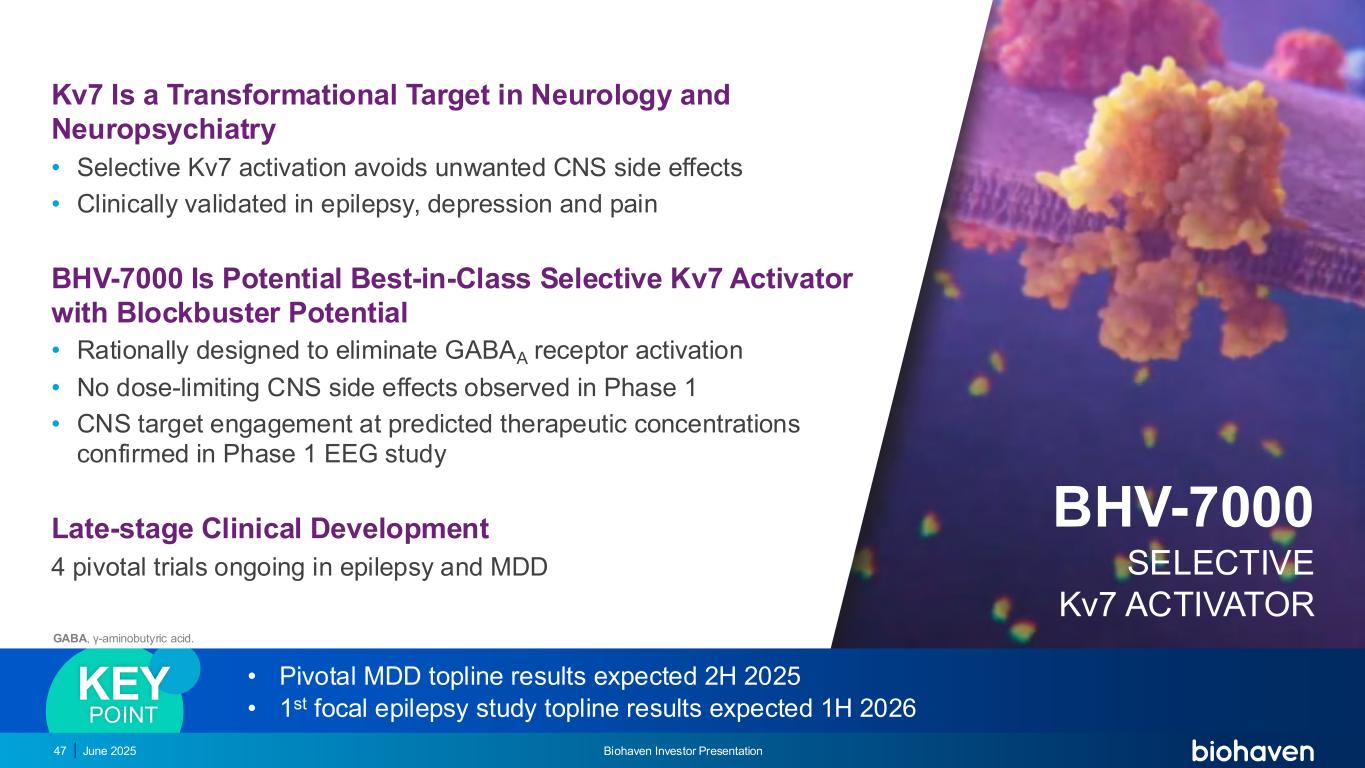 Kv7 Is a Transformational Target in Neurology and Neuropsychiatry

• Selective Kv7 activation avoids unwanted CNS side effects
• Clinically validated in epilepsy, depression and pain

BHV-7000 Is Potential Best-in-Class Selective Kv7 Activator with Blockbuster Potential

• Rationally designed to eliminate $GABA_A$ receptor activation
• No dose-limiting CNS side effects observed in Phase 1
• CNS target engagement at predicted therapeutic concentrations confirmed in Phase 1 EEG study

Late-stage Clinical Development

4 pivotal trials ongoing in epilepsy and MDD

BHV-7000

SELECTIVE Kv7 ACTIVATOR

GABA, γ-aminobutyric acid.

KEY POINT

• Pivotal MDD topline results expected 2H 2025
• $1^{st}$ focal epilepsy study topline results expected 1H 2026

47 | June 2025

Biohaven Investor Presentation

biohaven